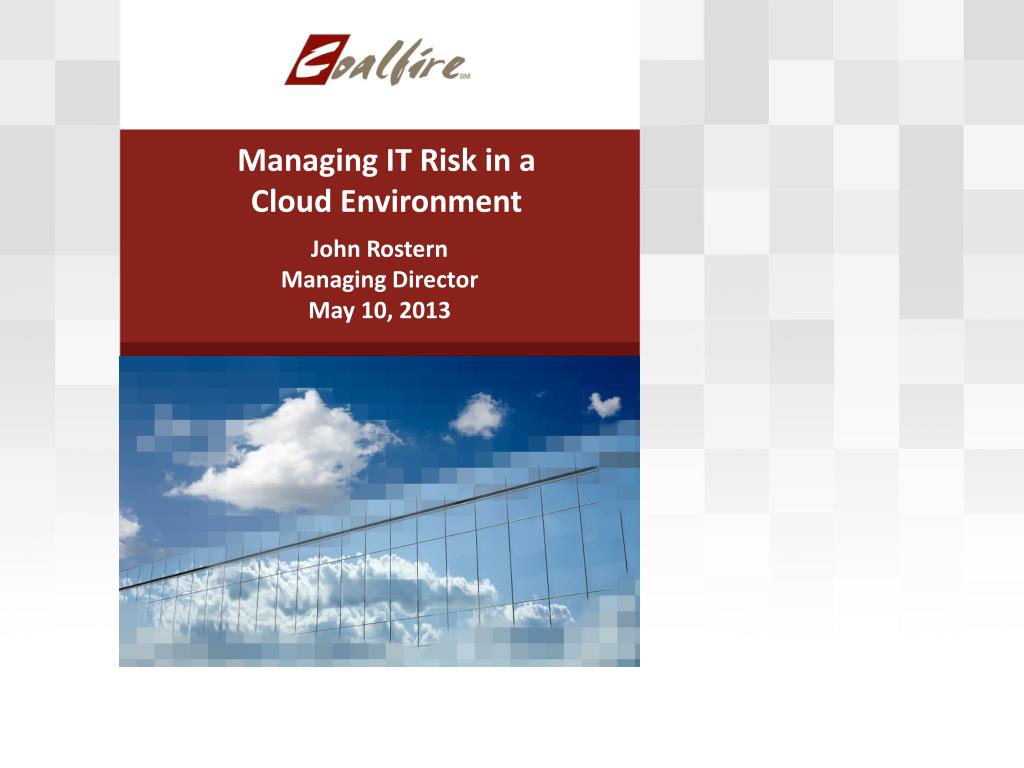 Coalfire SM

Managing IT Risk in a Cloud Environment

John Rostern
Managing Director
May 10, 2013